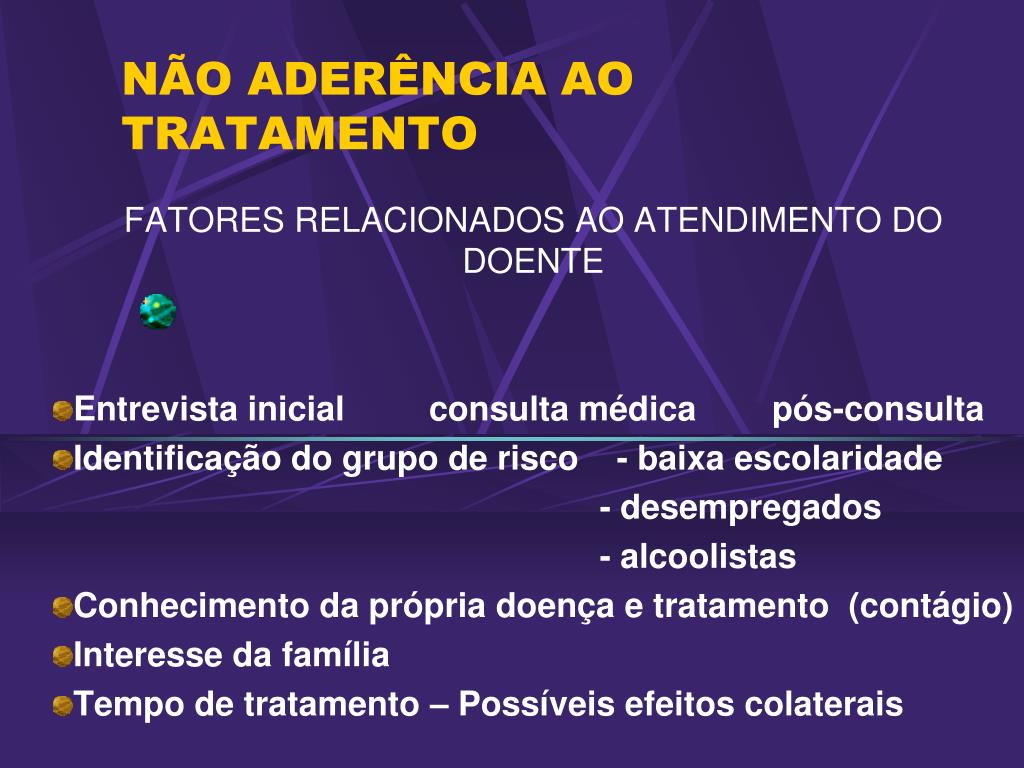 NÃO ADERÊNCIA AO TRATAMENTO

FATORES RELACIONADOS AO ATENDIMENTO DO DOENTE

Entrevista inicial consulta médica pós-consulta
Identificação do grupo de risco - baixa escolaridade
- desempregados
- alcoolistas
Conhecimento da própria doença e tratamento (contágio)
Interesse da família
Tempo de tratamento – Possíveis efeitos colaterais